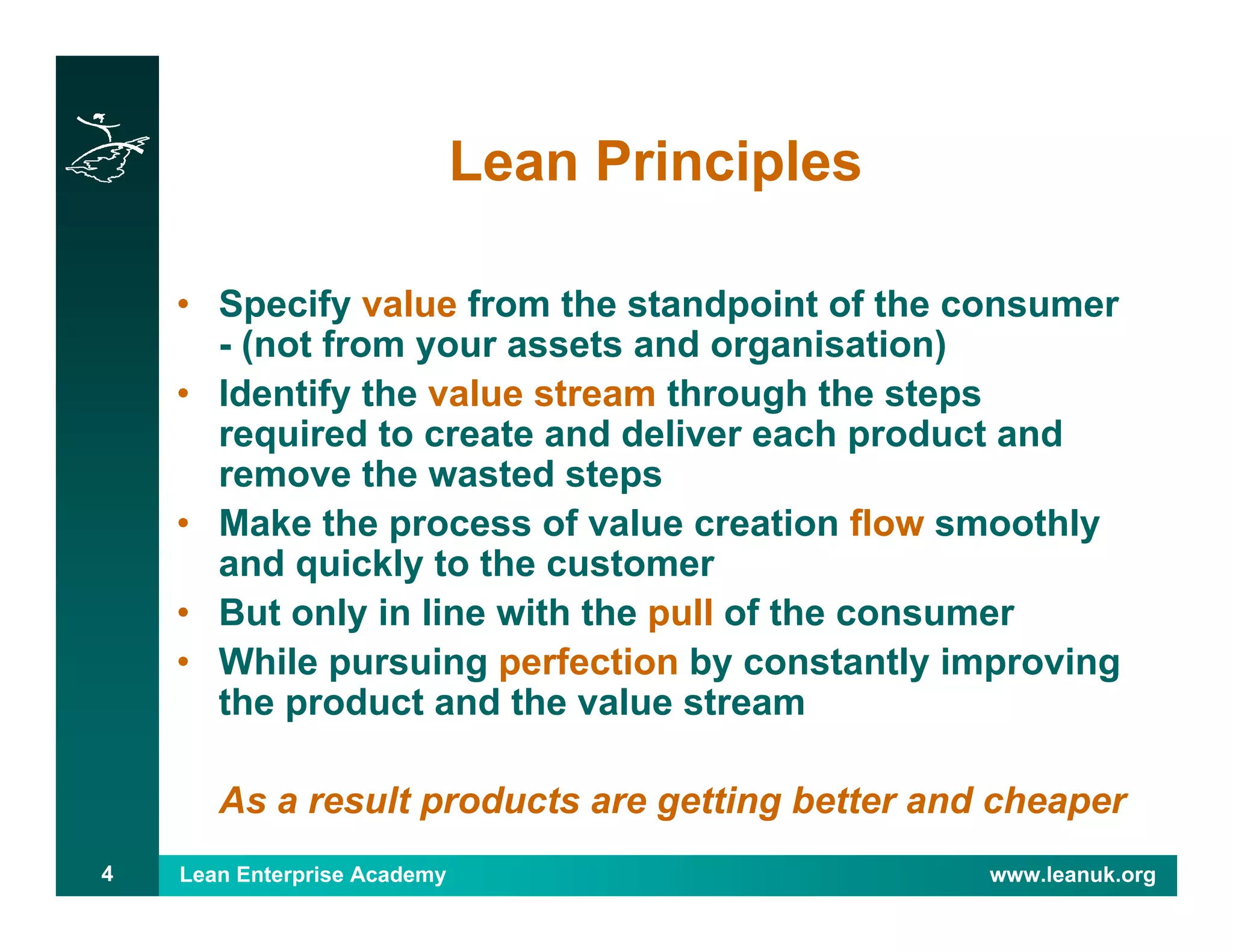 Lean Principles

• Specify value from the standpoint of the consumer - (not from your assets and organisation)
• Identify the value stream through the steps required to create and deliver each product and remove the wasted steps
• Make the process of value creation flow smoothly and quickly to the customer
• But only in line with the pull of the consumer
• While pursuing perfection by constantly improving the product and the value stream

As a result products are getting better and cheaper

4

Lean Enterprise Academy

www.leanuk.org